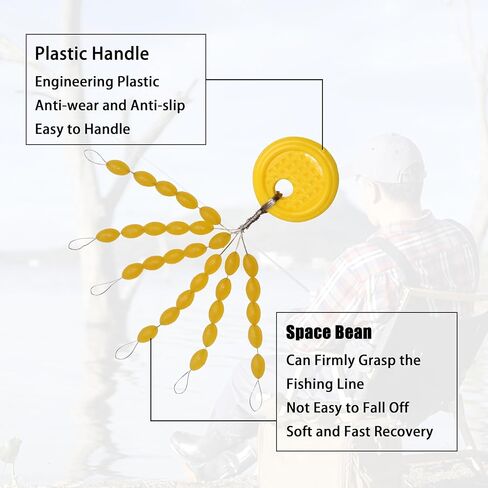 Plastic Handle
Engineering Plastic
Anti-wear and Anti-slip
Easy to Handle

Space Bean
Can Firmly Grasp the Fishing Line
Not Easy to Fall Off
Soft and Fast Recovery